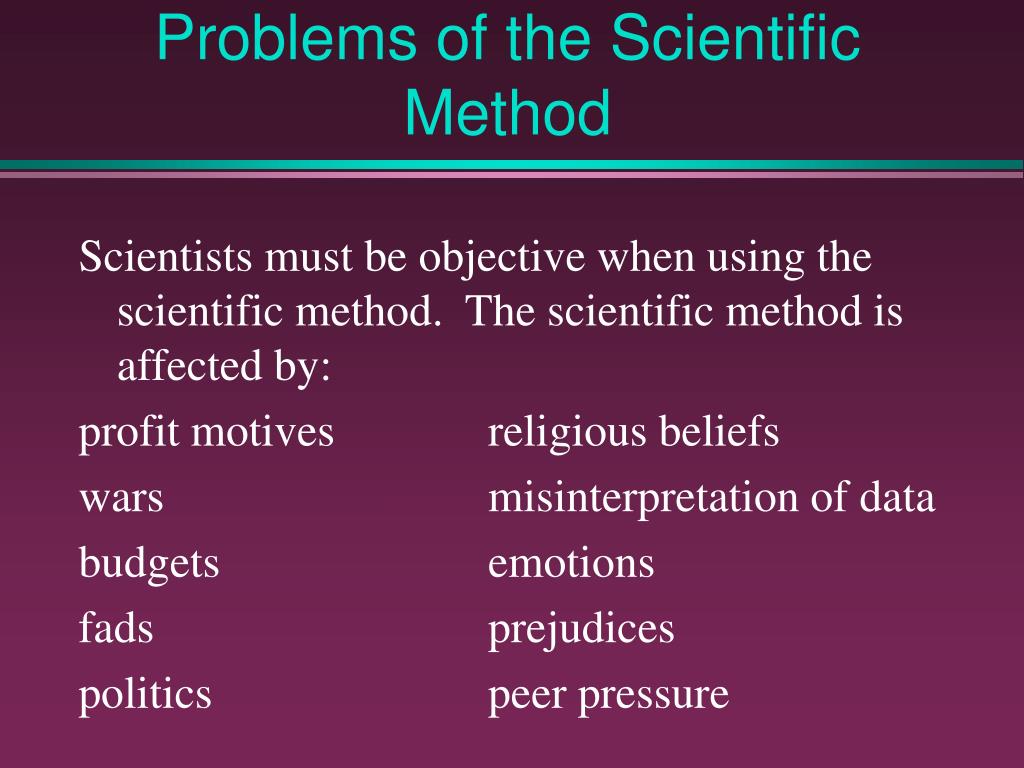 Problems of the Scientific Method

Scientists must be objective when using the scientific method. The scientific method is affected by:

profit motives
wars
budgets
fads
politics

religious beliefs
misinterpretation of data
emotions
prejudices
peer pressure